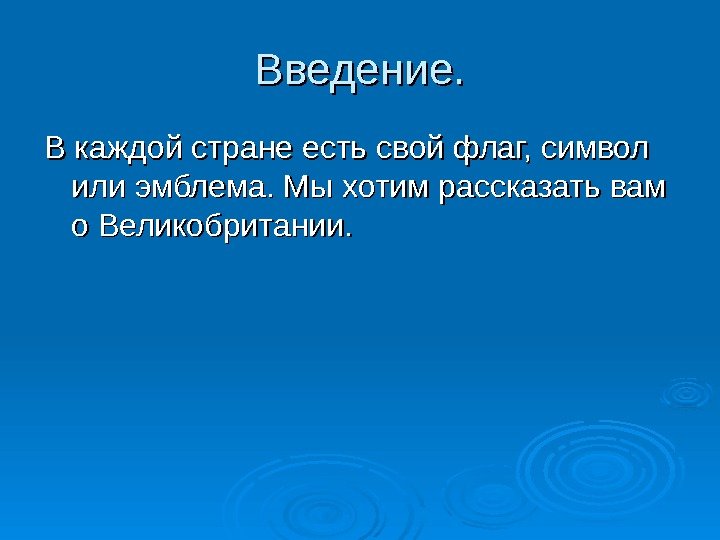 Введение.

В каждой стране есть свой флаг, символ или эмблема. Мы хотим рассказать вам о Великобритании.